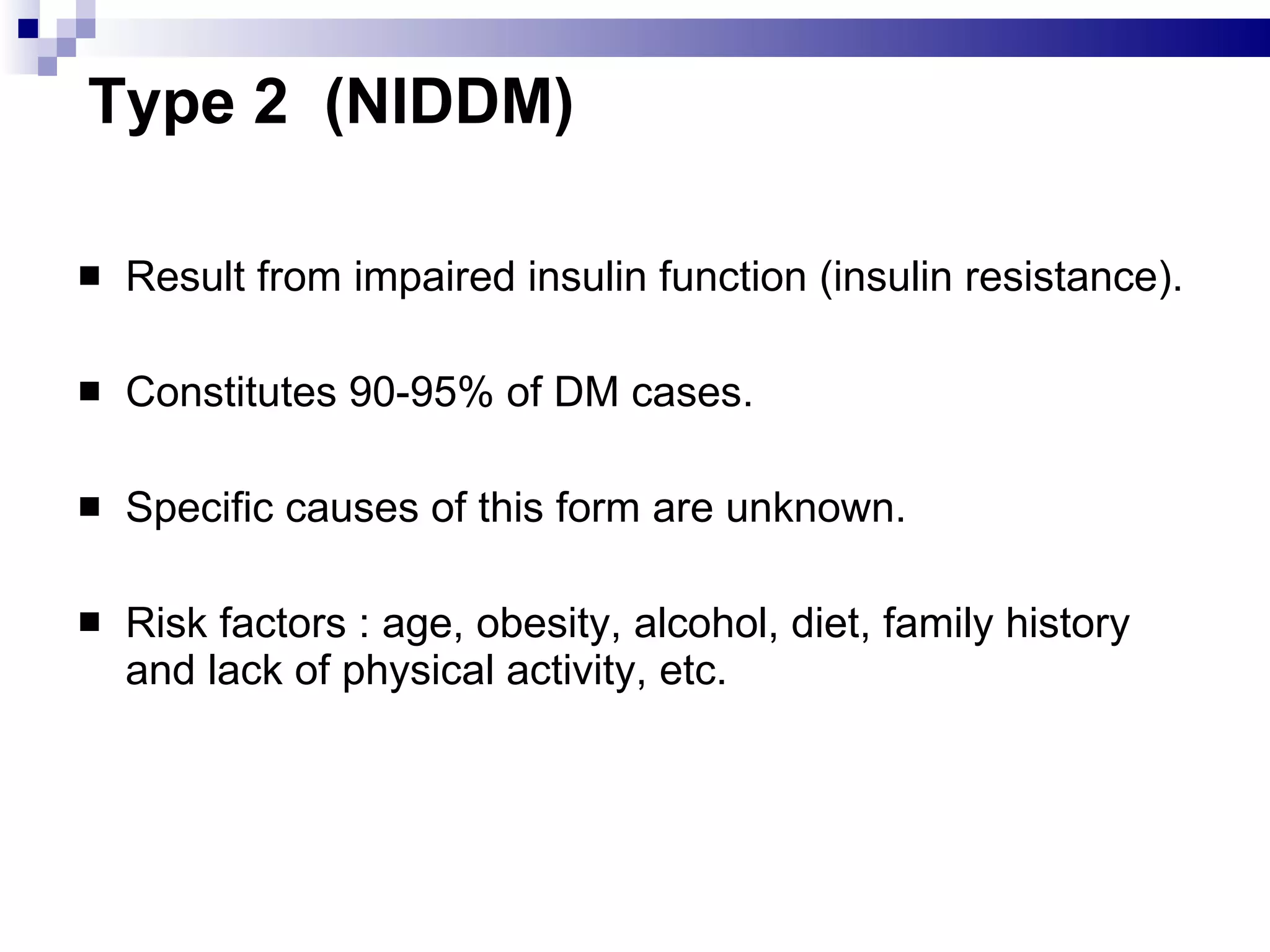 Type 2 (NIDDM)

■ Result from impaired insulin function (insulin resistance).

■ Constitutes 90-95% of DM cases.

■ Specific causes of this form are unknown.

■ Risk factors : age, obesity, alcohol, diet, family history and lack of physical activity, etc.